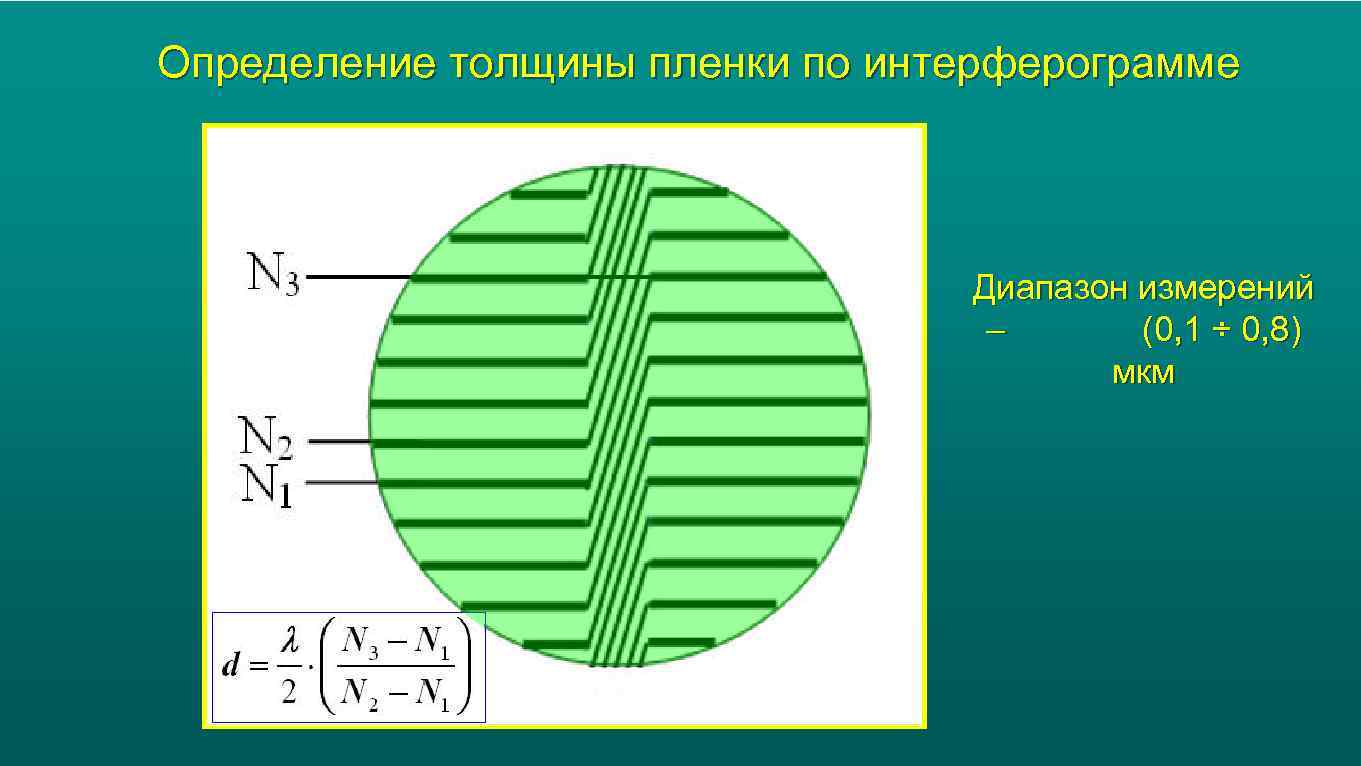 Определение толщины пленки по интерферограмме

$N_3$

$N_2$

$N_1$

$d = \frac{\lambda}{2} \cdot \left( \frac{N_3 - N_1}{N_2 - N_1} \right)$

Диапазон измерений – (0,1 ÷ 0,8) мкм